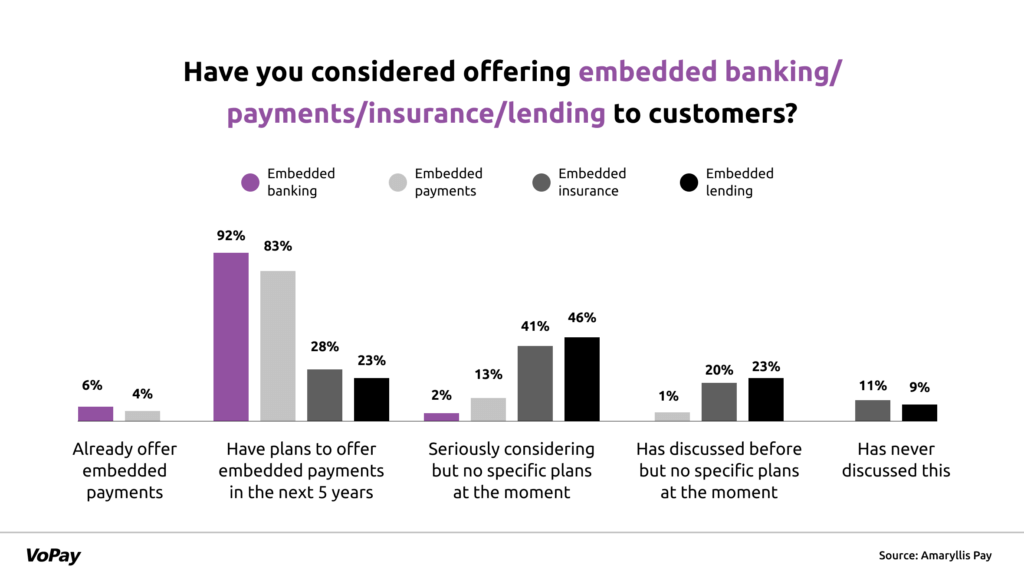 Have you considered offering embedded banking/ payments/insurance/lending to customers?

Embedded banking
Embedded payments
Embedded insurance
Embedded lending

6%
4%
92%
83%
28%
23%
2%
13%
41%
46%
1%
20%
23%
11%
9%

Already offer embedded payments

Have plans to offer embedded payments in the next 5 years

Seriously considering but no specific plans at the moment

Has discussed before but no specific plans at the moment

Has never discussed this

VoPay

Source: Amaryllis Pay